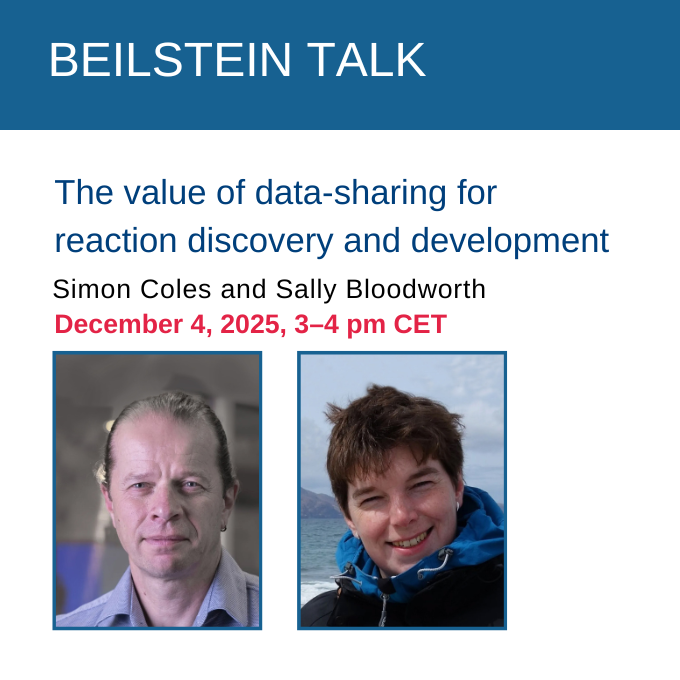 BEILSTEIN TALK

The value of data-sharing for reaction discovery and development

Simon Coles and Sally Bloodworth

December 4, 2025, 3–4 pm CET